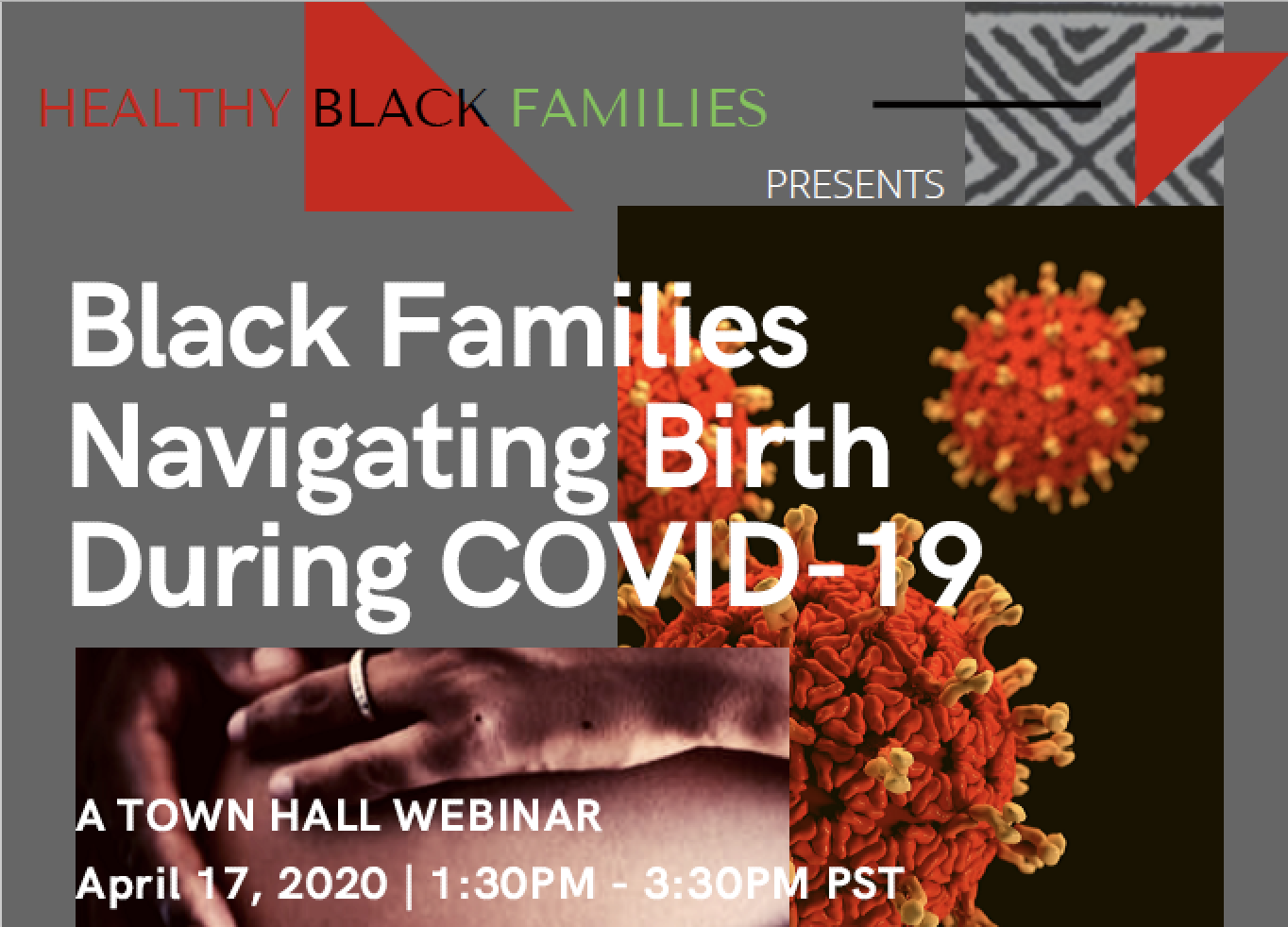 HEALTHY BLACK FAMILIES

PRESENTS

Black Families Navigating Birth During COVID-19

A TOWN HALL WEBINAR

April 17, 2020 | 1:30PM - 3:30PM PST